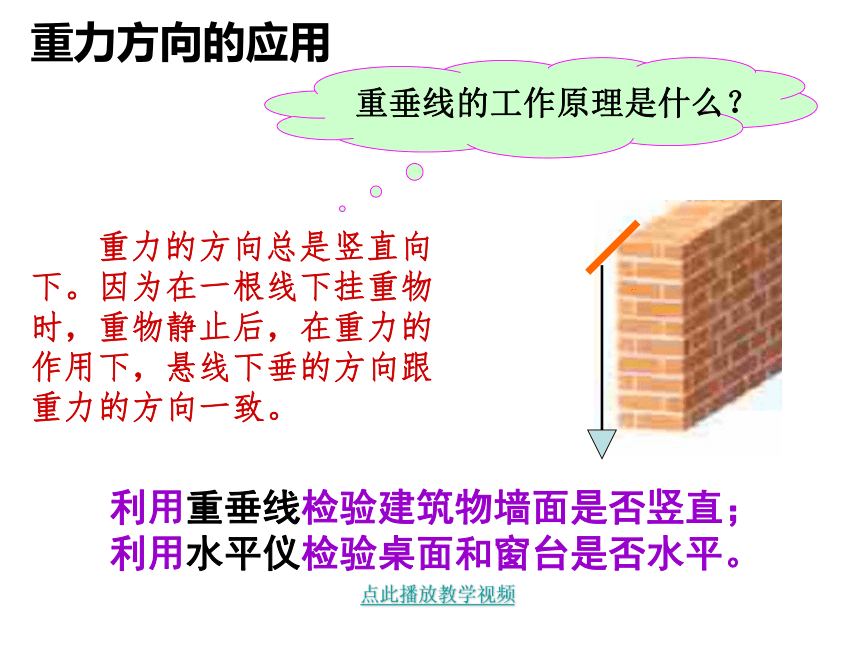 重力方向的应用

重垂线的工作原理是什么？

重力的方向总是竖直向下。因为在一根线下挂重物时，重物静止后，在重力的作用下，悬线下垂的方向跟重力的方向一致。

利用重垂线检验建筑物墙面是否竖直；
利用水平仪检验桌面和窗台是否水平。

点此播放教学视频